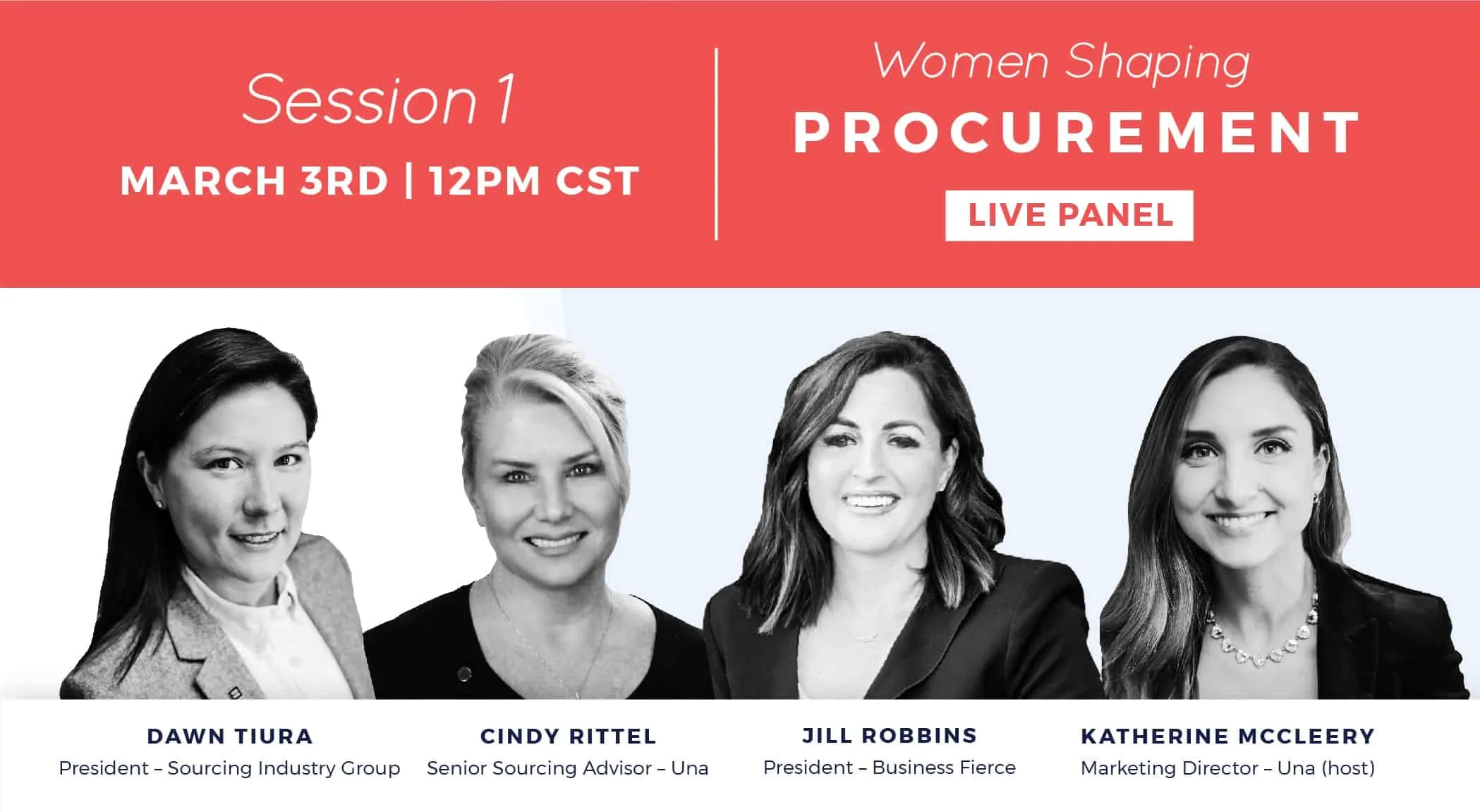 Session 1
MARCH 3RD | 12PM CST

Women Shaping
PROCUREMENT
LIVE PANEL

DAWN TIURA
President – Sourcing Industry Group

CINDY RITTEL
Senior Sourcing Advisor – Una

JILL ROBBINS
President – Business Fierce

KATHERINE MCCLEERY
Marketing Director – Una (host)